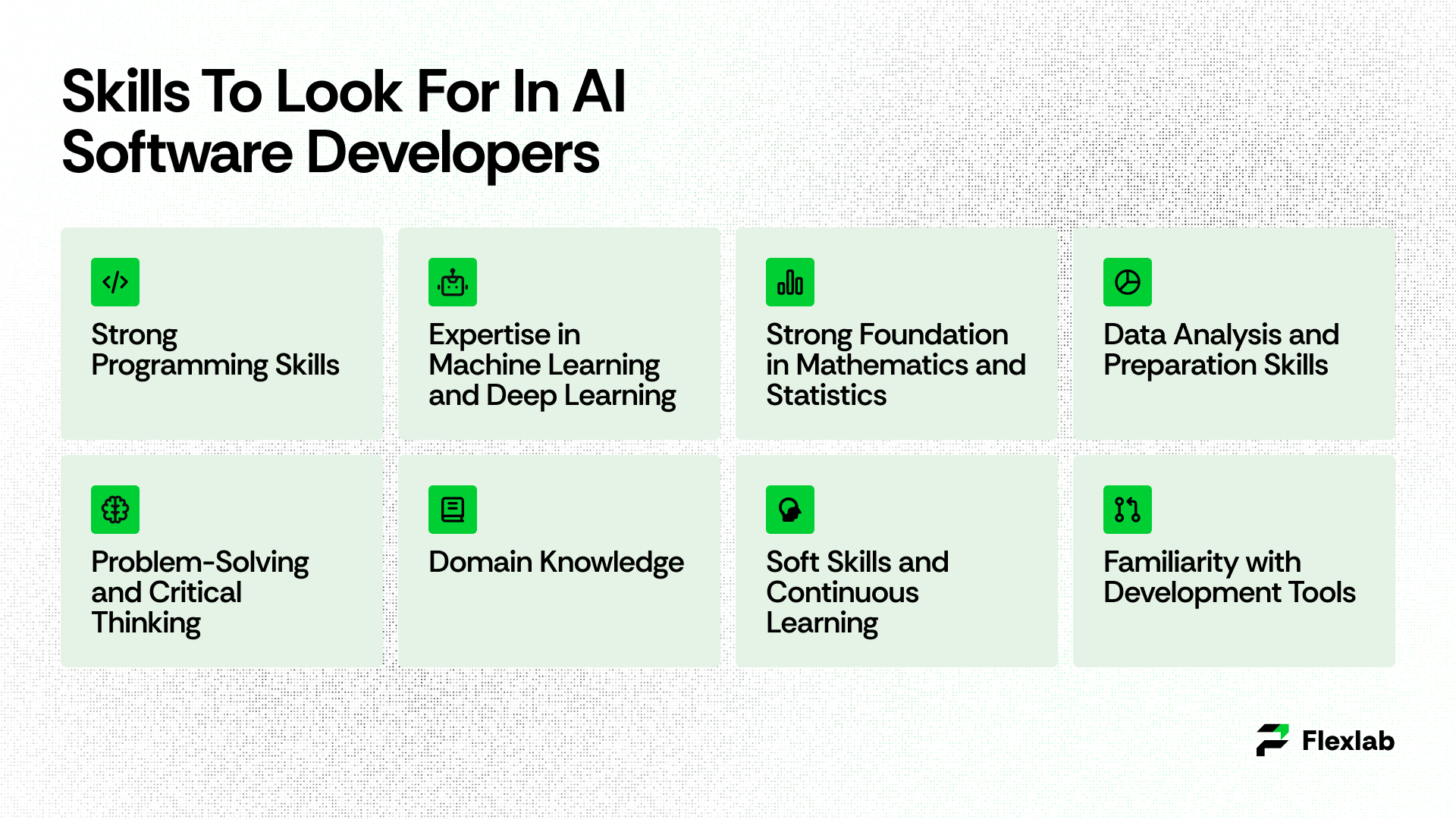 Skills To Look For In AI Software Developers

Strong Programming Skills

Expertise in Machine Learning and Deep Learning

Strong Foundation in Mathematics and Statistics

Data Analysis and Preparation Skills

Problem-Solving and Critical Thinking

Domain Knowledge

Soft Skills and Continuous Learning

Familiarity with Development Tools

Flexlab